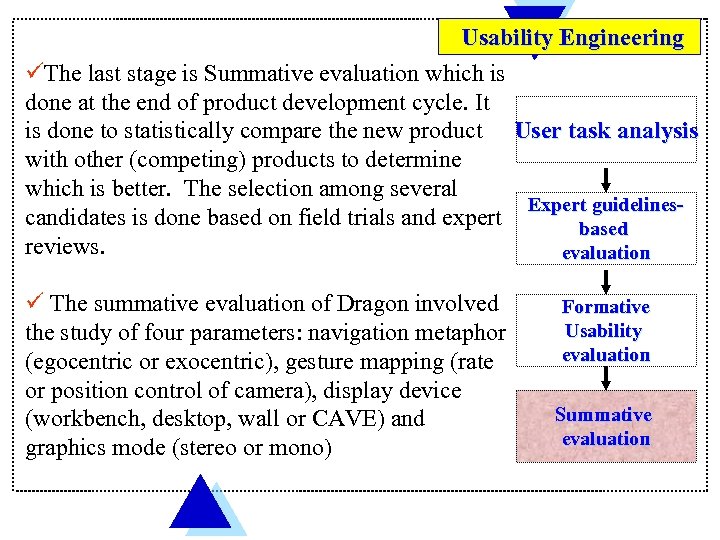 Usability Engineering

✓The last stage is Summative evaluation which is done at the end of product development cycle. It is done to statistically compare the new product with other (competing) products to determine which is better. The selection among several candidates is done based on field trials and expert reviews.

✓ The summative evaluation of Dragon involved the study of four parameters: navigation metaphor (egocentric or exocentric), gesture mapping (rate or position control of camera), display device (workbench, desktop, wall or CAVE) and graphics mode (stereo or mono)

User task analysis

Expert guidelines-based evaluation

Formative Usability evaluation

Summative evaluation